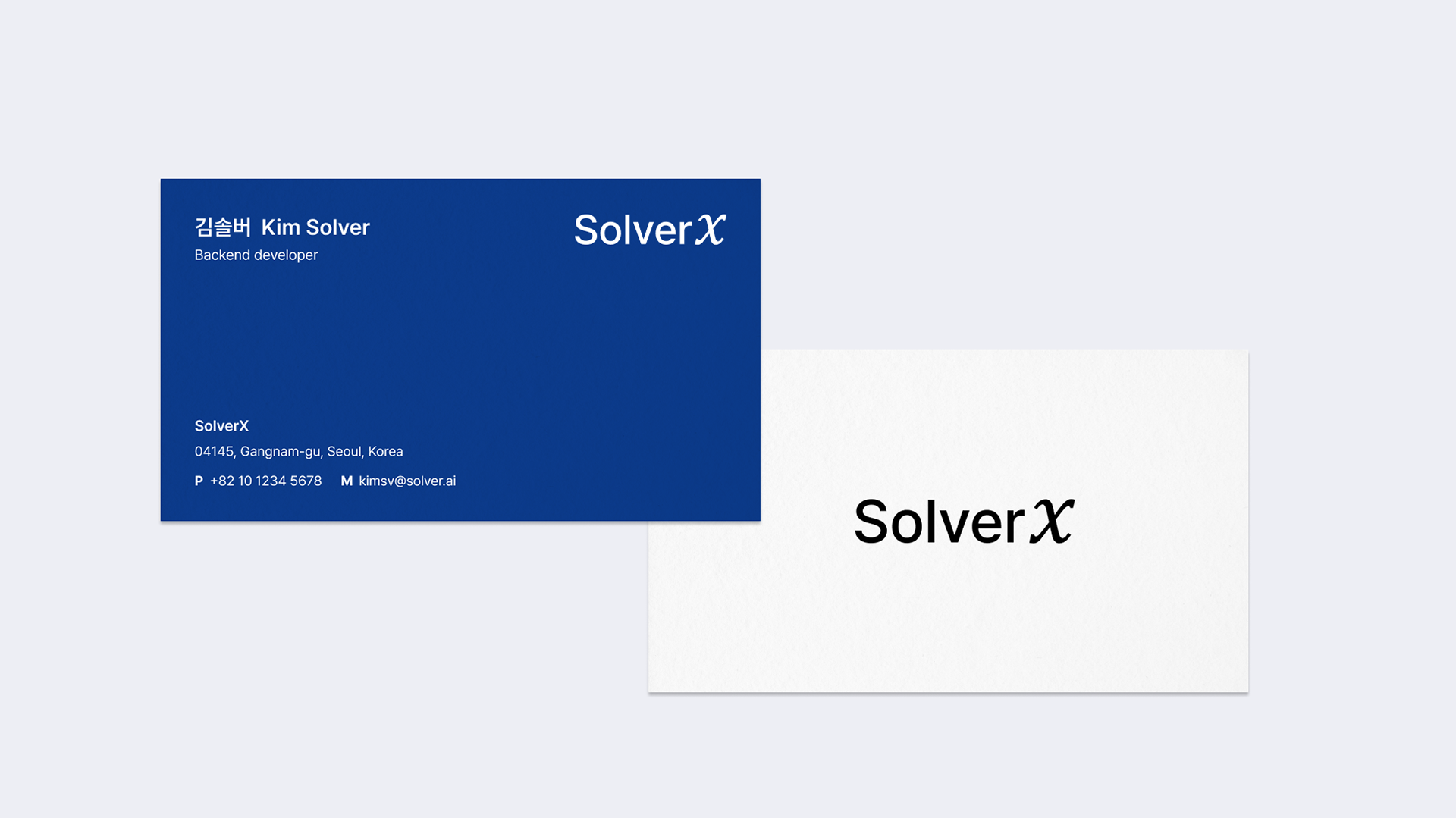 김솔버 Kim Solver
Backend developer

SolverX

SolverX
04145, Gangnam-gu, Seoul, Korea
P +82 10 1234 5678 M kimsv@solver.ai

SolverX